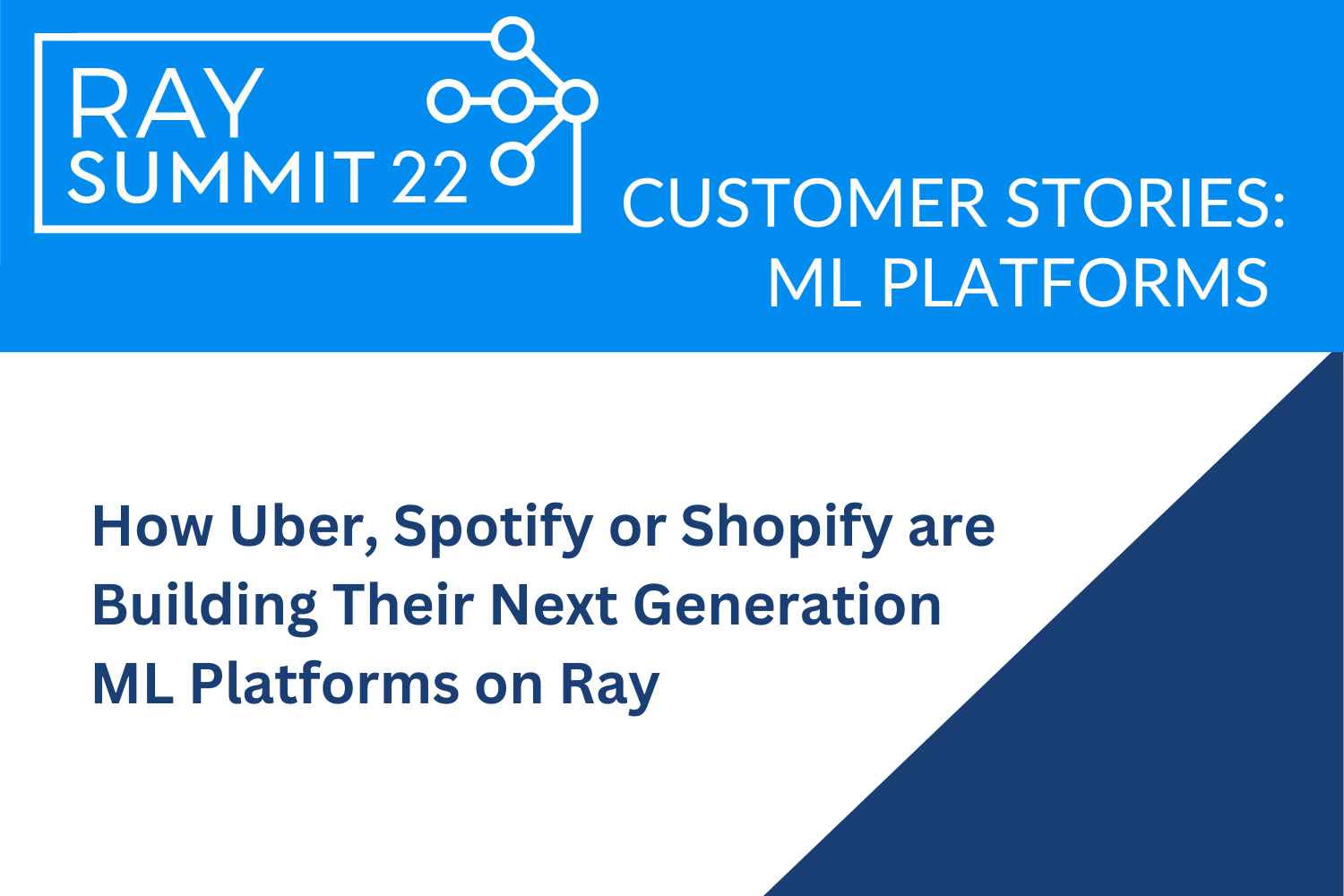 RAY SUMMIT 22

CUSTOMER STORIES: ML PLATFORMS

How Uber, Spotify or Shopify are Building Their Next Generation ML Platforms on Ray